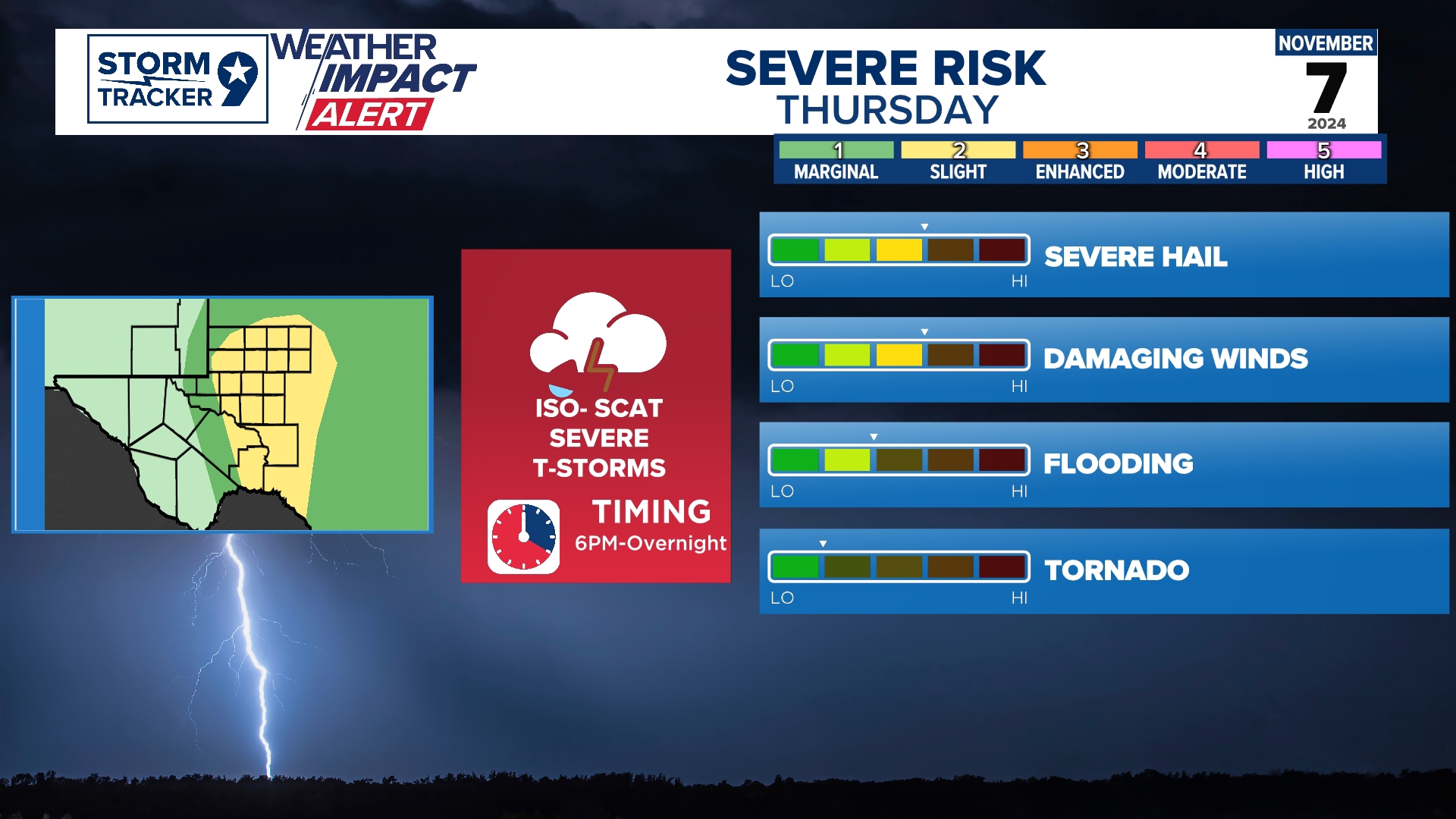 STORM TRACKER 9

WEATHER IMPACT ALERT

SEVERE RISK
THURSDAY

NOVEMBER
7
2024

1 MARGINAL
2 SLIGHT
3 ENHANCED
4 MODERATE
5 HIGH

ISO- SCAT SEVERE T-STORMS

TIMING
6PM-Overnight

LO HI
SEVERE HAIL

LO HI
DAMAGING WINDS

LO HI
FLOODING

LO HI
TORNADO